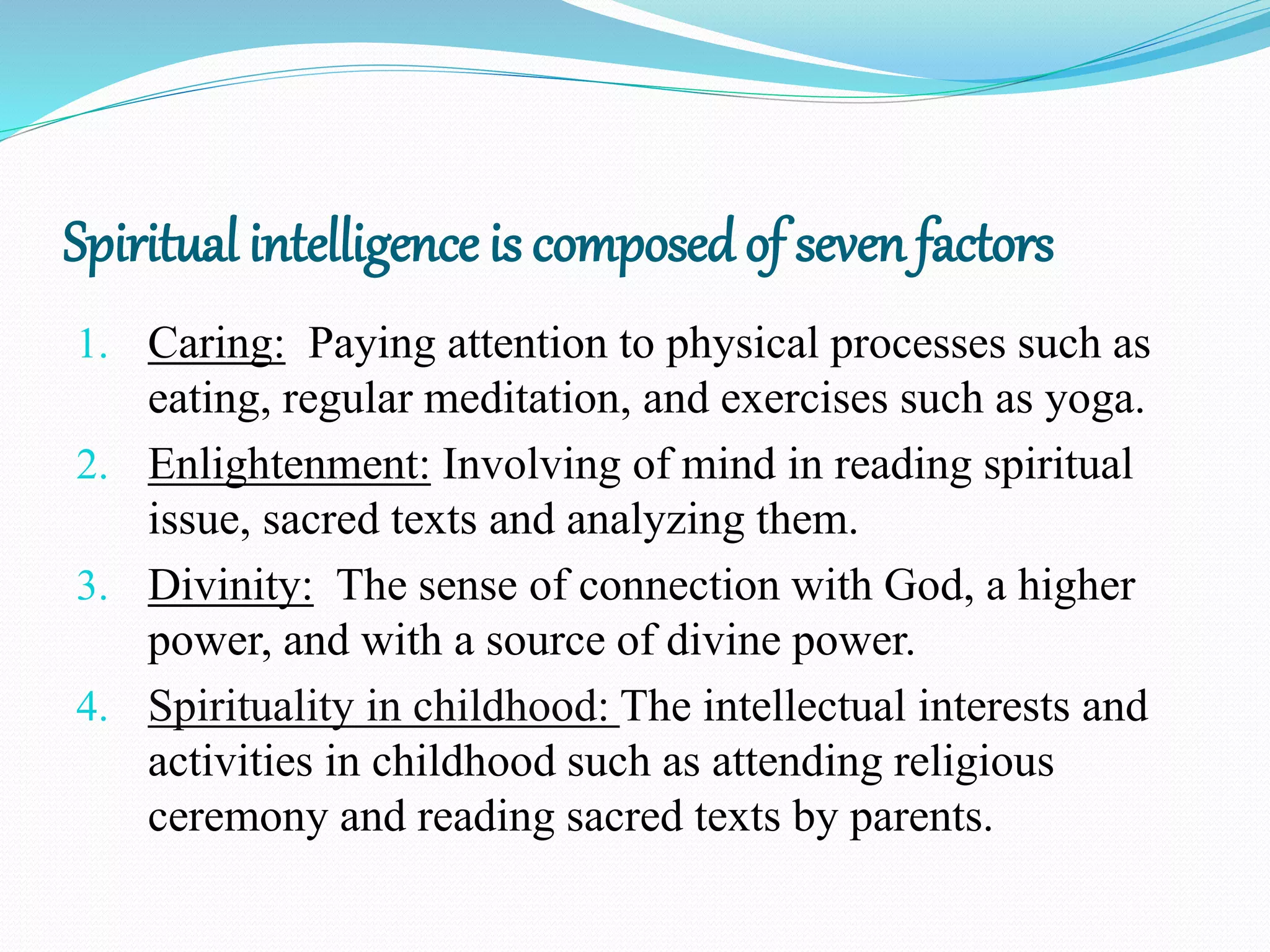 Spiritual intelligence is composed of seven factors

1. Caring: Paying attention to physical processes such as eating, regular meditation, and exercises such as yoga.
2. Enlightenment: Involving of mind in reading spiritual issue, sacred texts and analyzing them.
3. Divinity: The sense of connection with God, a higher power, and with a source of divine power.
4. Spirituality in childhood: The intellectual interests and activities in childhood such as attending religious ceremony and reading sacred texts by parents.